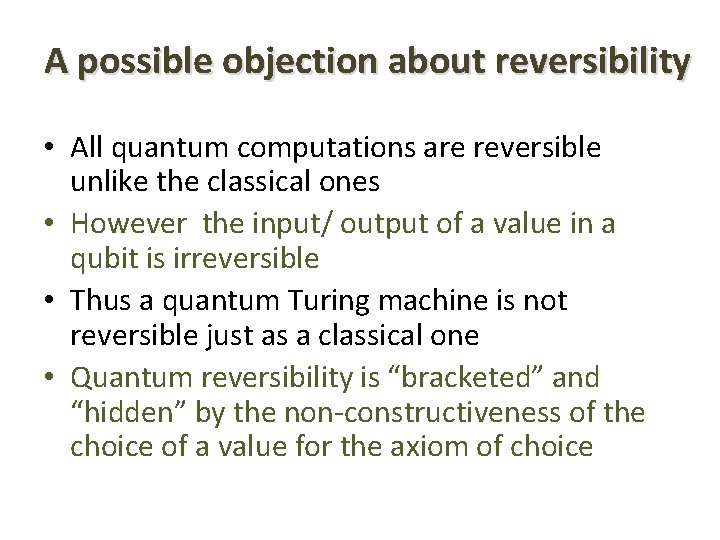 A possible objection about reversibility

• All quantum computations are reversible unlike the classical ones
• However the input/ output of a value in a qubit is irreversible
• Thus a quantum Turing machine is not reversible just as a classical one
• Quantum reversibility is “bracketed” and “hidden” by the non-constructiveness of the choice of a value for the axiom of choice